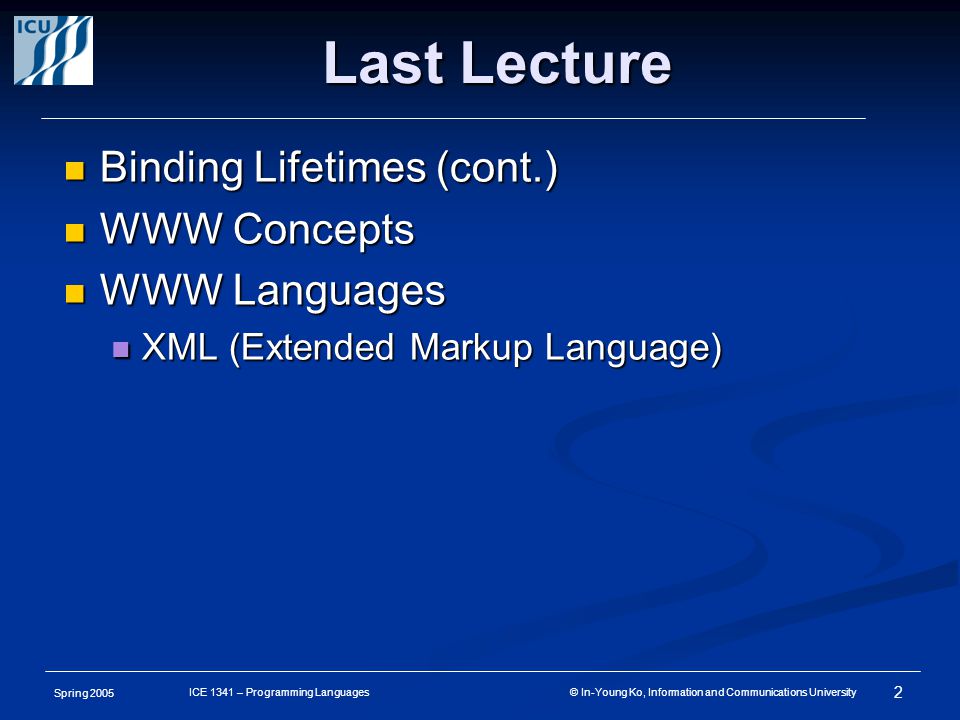 ICU

Last Lecture

Binding Lifetimes (cont.)

WWW Concepts

WWW Languages

XML (Extended Markup Language)

Spring 2005

ICE 1341 – Programming Languages

© In-Young Ko, Information and Communications University

2